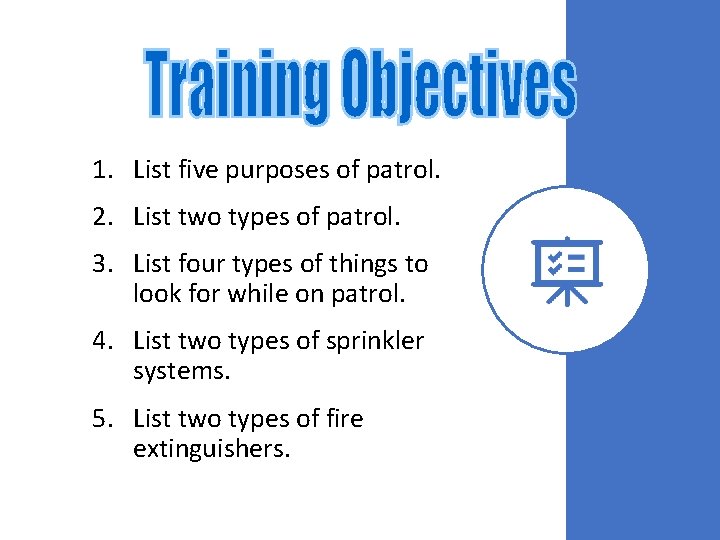 Training Objectives

1. List five purposes of patrol.
2. List two types of patrol.
3. List four types of things to look for while on patrol.
4. List two types of sprinkler systems.
5. List two types of fire extinguishers.